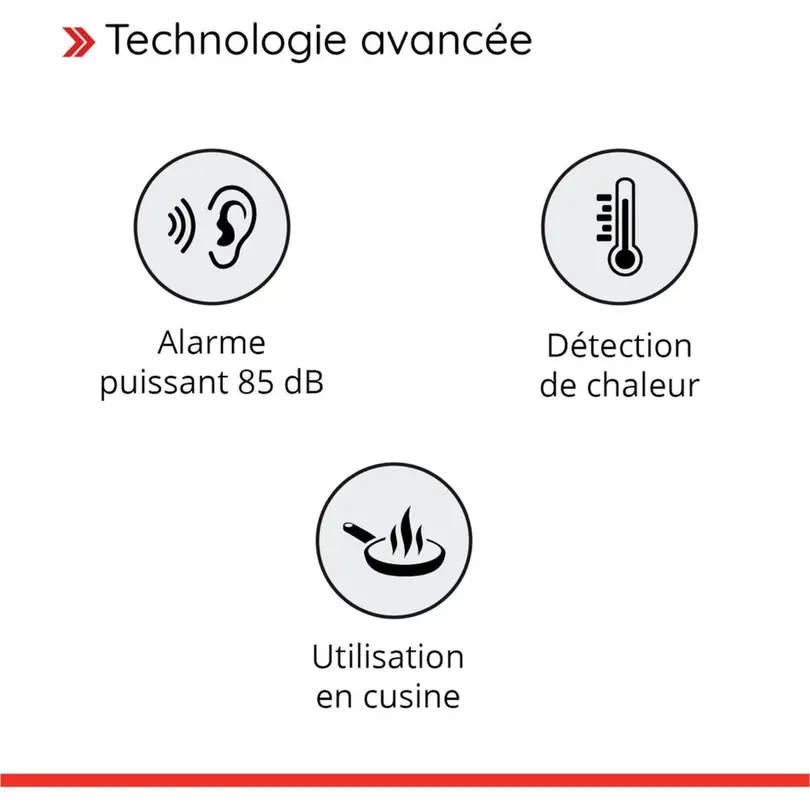 Technologie avancée

Alarme puissant 85 dB

Détection de chaleur

Utilisation en cusine